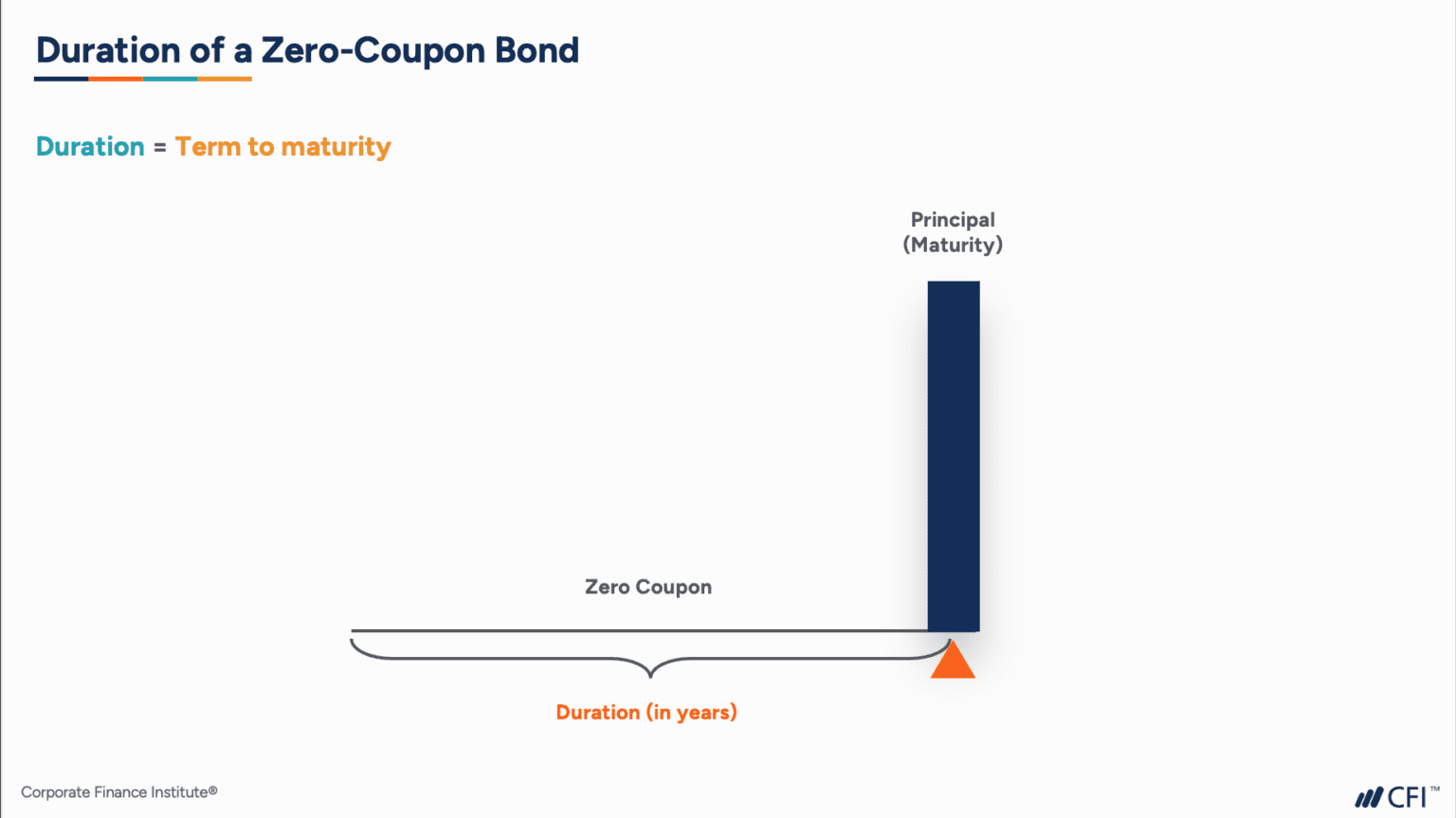 Duration of a Zero-Coupon Bond

Duration = Term to maturity

Principal
(Maturity)

Zero Coupon

Duration (in years)

Corporate Finance Institute®

CFI™